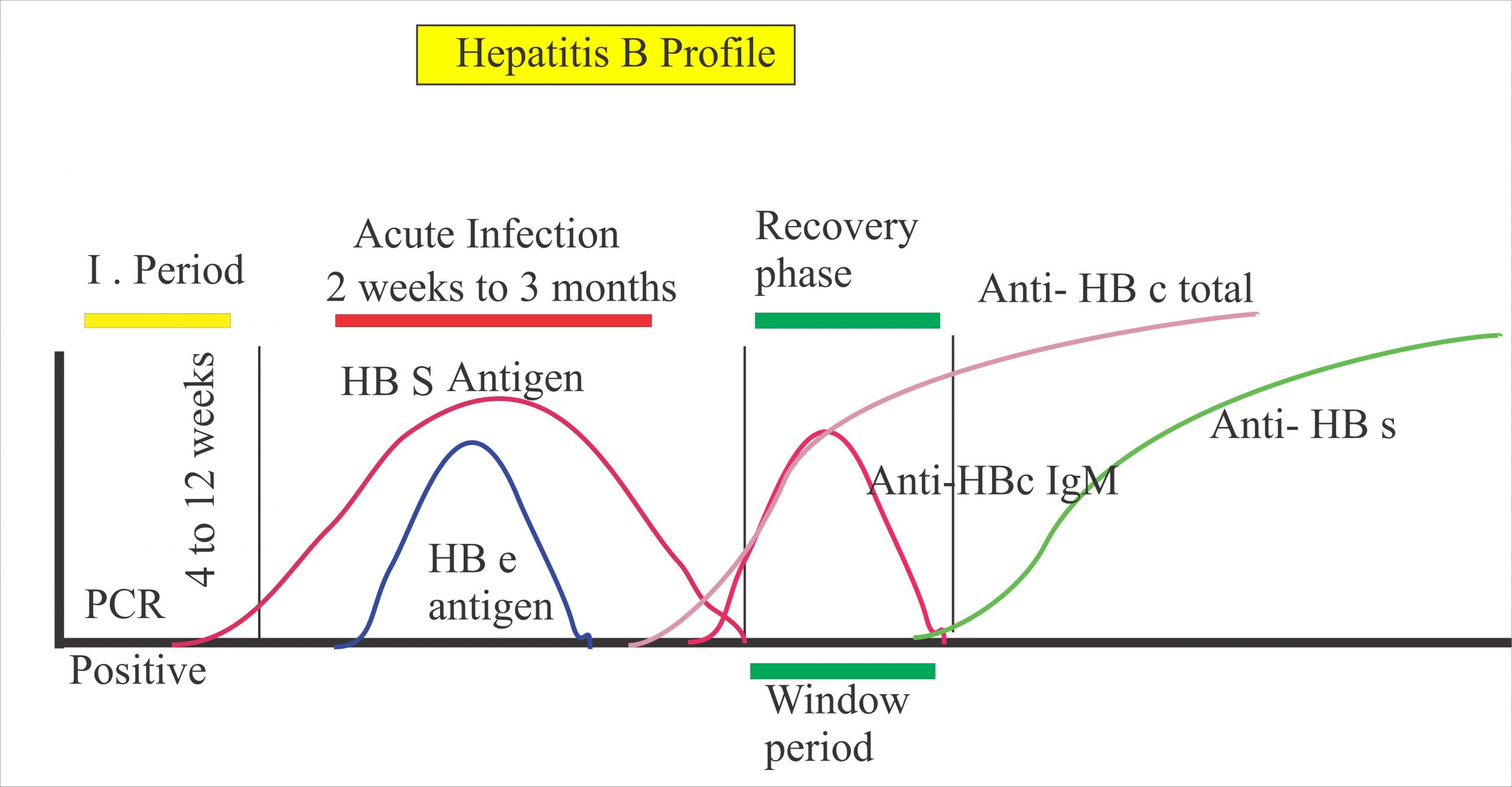 Hepatitis B Profile

I . Period

Acute Infection
2 weeks to 3 months

Recovery
phase

Anti- HB c total

4 to 12 weeks

HB S Antigen

Anti- HB s

Anti-HBc IgM

HB e
antigen

PCR

Positive

Window
period